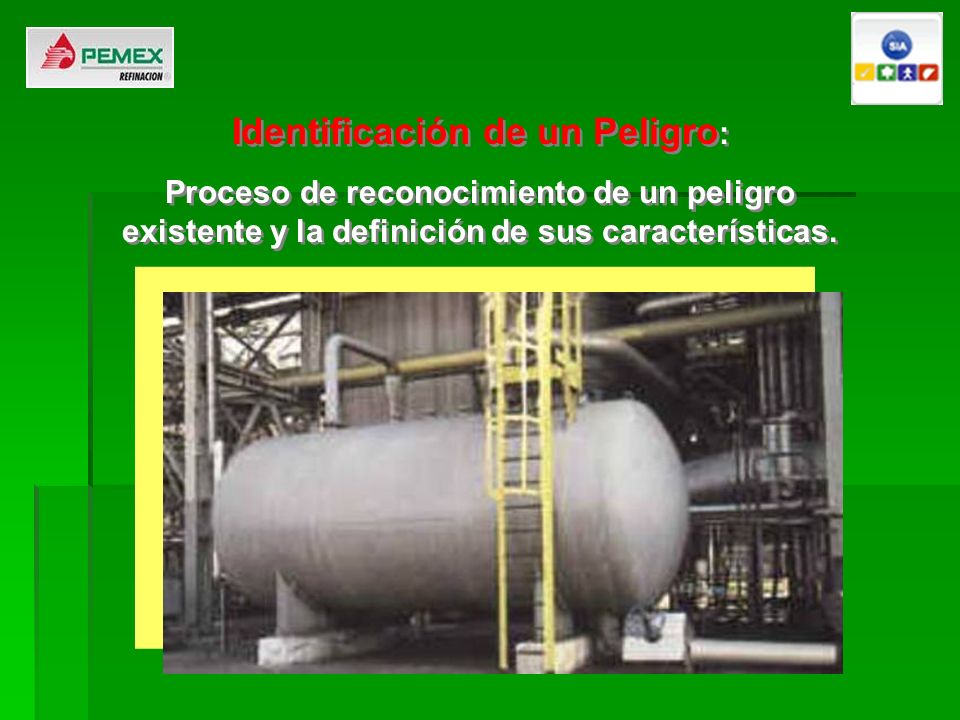 PEMEX
REFINACION

SIA

Identificación de un Peligro:

Proceso de reconocimiento de un peligro existente y la definición de sus características.